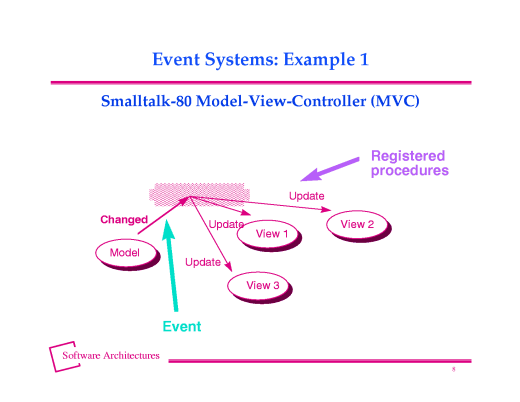 Event Systems: Example 1

Smalltalk-80 Model-View-Controller (MVC)

Registered procedures

Update

Changed

Update

View 1

View 2

Model

Update

View 3

Event

Software Architectures

8